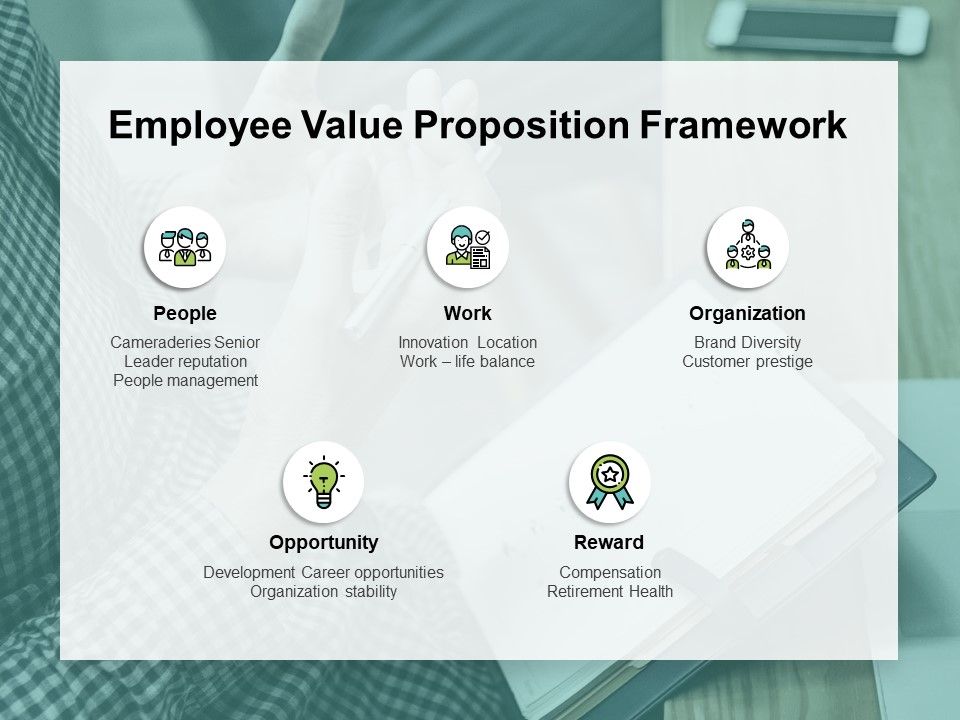 Employee Value Proposition Framework

People
Cameraderies Senior Leader reputation People management

Work
Innovation Location Work – life balance

Organization
Brand Diversity Customer prestige

Opportunity
Development Career opportunities Organization stability

Reward
Compensation Retirement Health